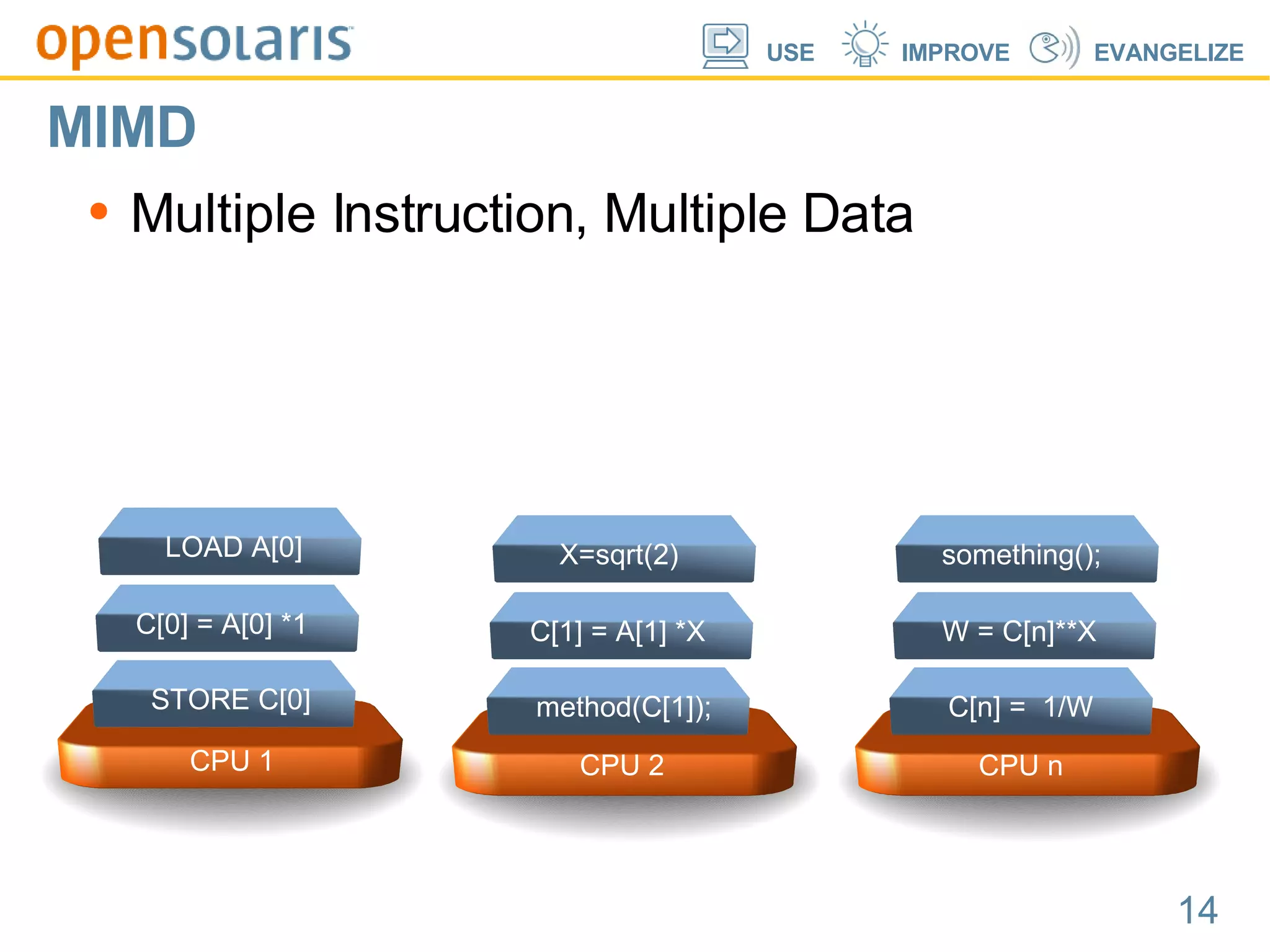 opensolaris

USE IMPROVE EVANGELIZE

MIMD

• Multiple Instruction, Multiple Data

LOAD A[0]

C[0] = A[0] *1

STORE C[0]

CPU 1

X=sqrt(2)

C[1] = A[1] *X

method(C[1]);

CPU 2

something();

W = C[n]**X

C[n] = 1/W

CPU n

14